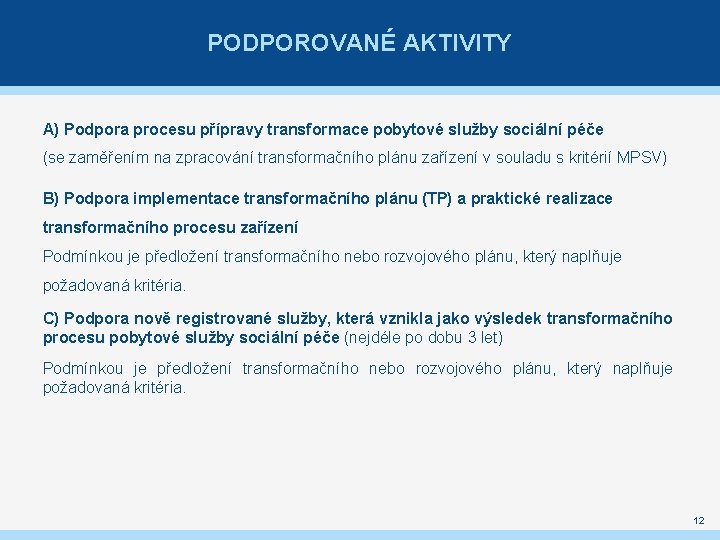 PODPOROVANÉ AKTIVITY

A) Podpora procesu přípravy transformace pobytové služby sociální péče

(se zaměřením na zpracování transformačního plánu zařízení v souladu s kritérií MPSV)

B) Podpora implementace transformačního plánu (TP) a praktické realizace transformačního procesu zařízení

Podmínkou je předložení transformačního nebo rozvojového plánu, který naplňuje požadovaná kritéria.

C) Podpora nově registrované služby, která vznikla jako výsledek transformačního procesu pobytové služby sociální péče (nejdéle po dobu 3 let)

Podmínkou je předložení transformačního nebo rozvojového plánu, který naplňuje požadovaná kritéria.

12